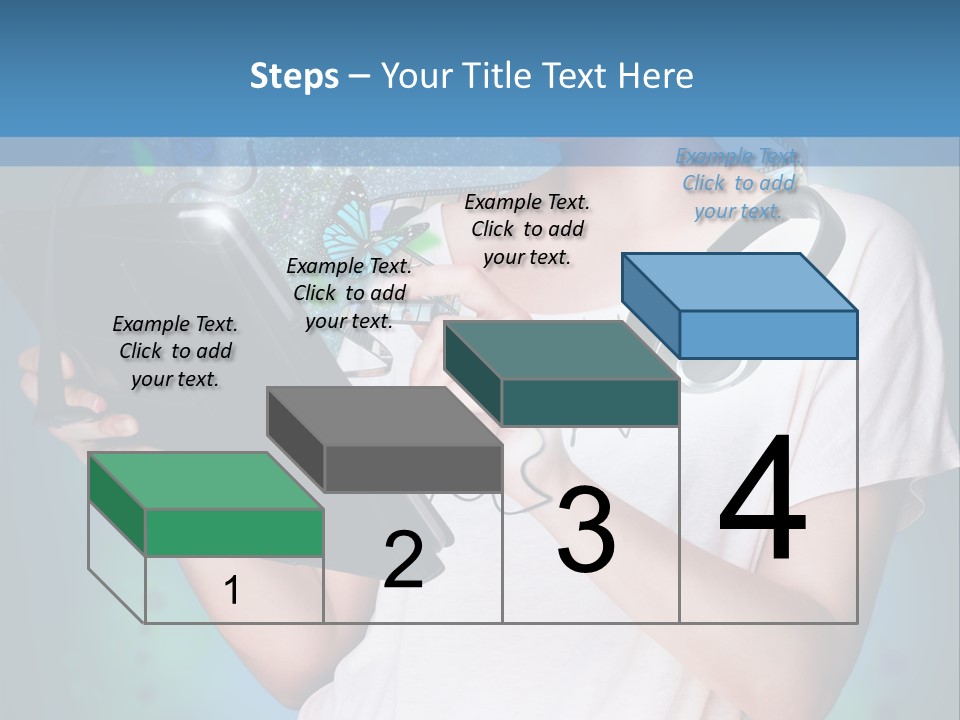 Steps – Your Title Text Here

Example Text. Click to add your text.

Example Text. Click to add your text.

Example Text. Click to add your text.

Example Text. Click to add your text.

1

2

3

4